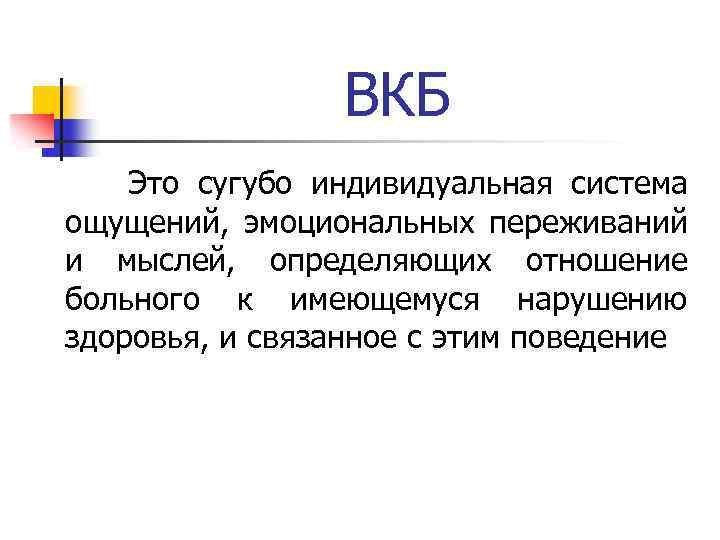 ВКБ

Это сугубо индивидуальная система ощущений, эмоциональных переживаний и мыслей, определяющих отношение больного к имеющемуся нарушению здоровья, и связанное с этим поведение